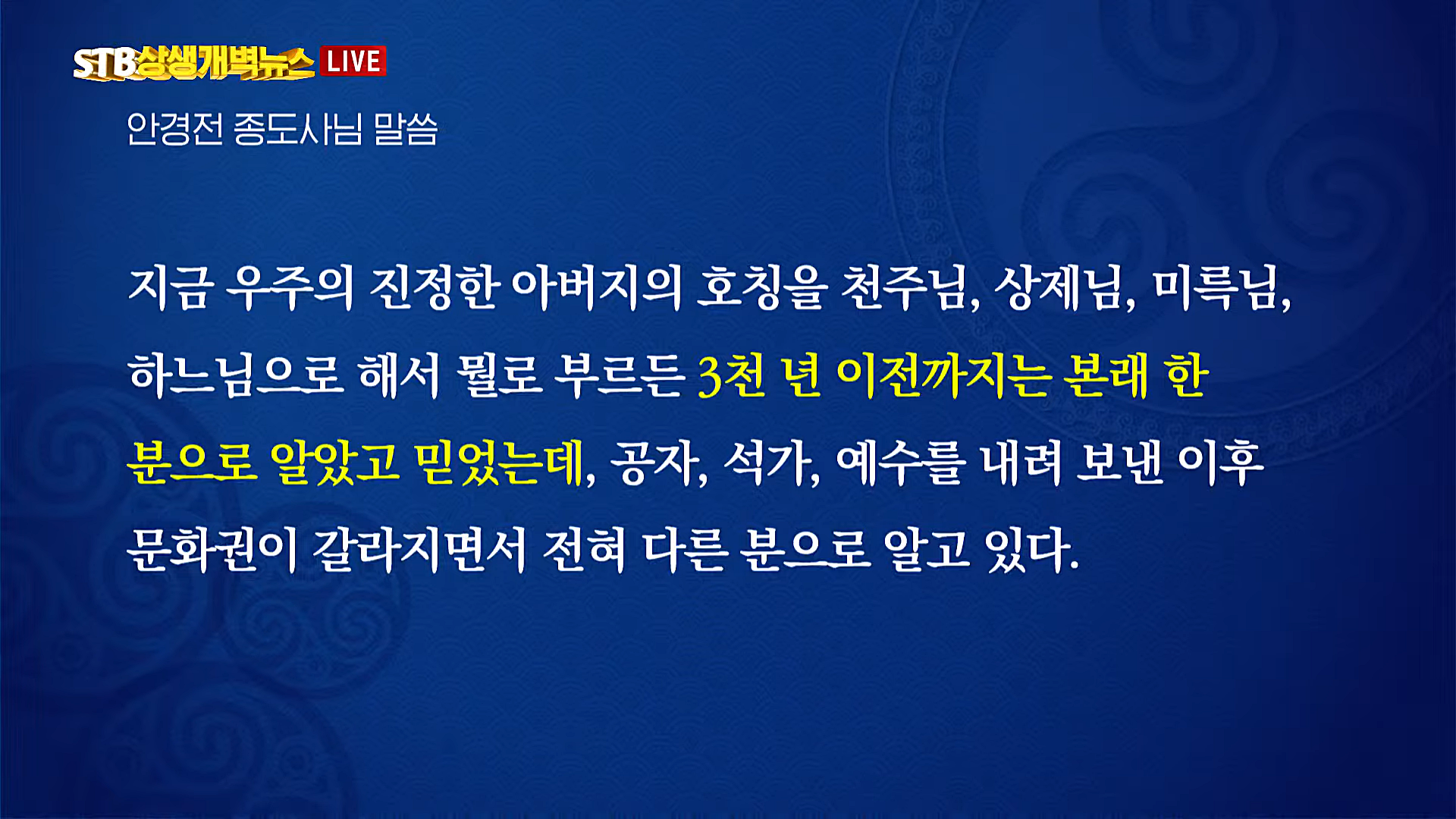 STB상생개벽뉴스 LIVE

안경전 종도사님 말씀

지금 우주의 진정한 아버지의 호칭을 천주님, 상제님, 미륵님, 하느님으로 해서 뭘로 부르든 3천 년 이전까지는 본래 한 분으로 알았고 믿었는데, 공자, 석가, 예수를 내려 보낸 이후 문화권이 갈라지면서 전혀 다른 분으로 알고 있다.